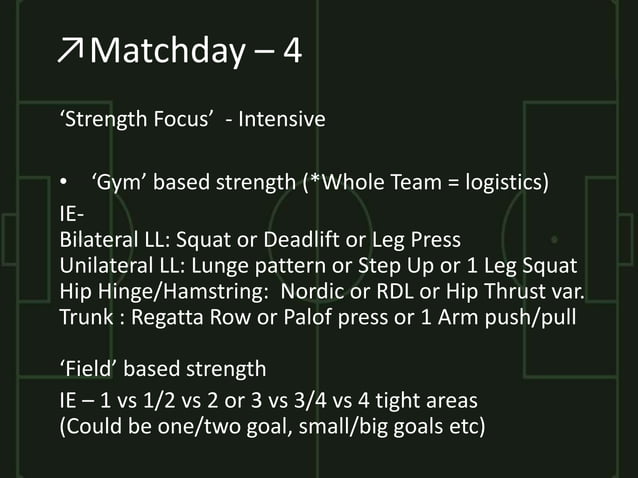 ↗Matchday – 4

‘Strength Focus’ - Intensive

• ‘Gym’ based strength (*Whole Team = logistics)

IE-
Bilateral LL: Squat or Deadlift or Leg Press
Unilateral LL: Lunge pattern or Step Up or 1 Leg Squat
Hip Hinge/Hamstring: Nordic or RDL or Hip Thrust var.
Trunk : Regatta Row or Palof press or 1 Arm push/pull

‘Field’ based strength

IE – 1 vs 1/2 vs 2 or 3 vs 3/4 vs 4 tight areas
(Could be one/two goal, small/big goals etc)